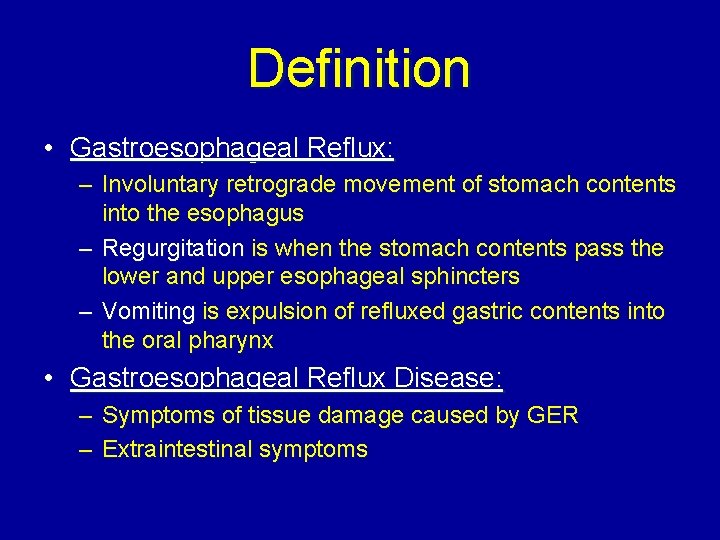 Definition

• Gastroesophageal Reflux:
– Involuntary retrograde movement of stomach contents into the esophagus
– Regurgitation is when the stomach contents pass the lower and upper esophageal sphincters
– Vomiting is expulsion of refluxed gastric contents into the oral pharynx

• Gastroesophageal Reflux Disease:
– Symptoms of tissue damage caused by GER
– Extraintestinal symptoms